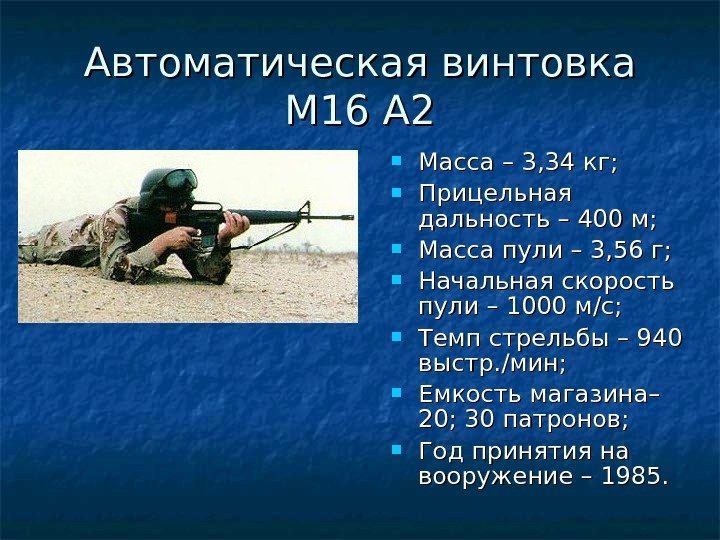 Автоматическая винтовка М16 А2

- Масса – 3,34 кг;
- Прицельная дальность – 400 м;
- Масса пули – 3,56 г;
- Начальная скорость пули – 1000 м/с;
- Темп стрельбы – 940 выстр./мин;
- Емкость магазина– 20; 30 патронов;
- Год принятия на вооружение – 1985.